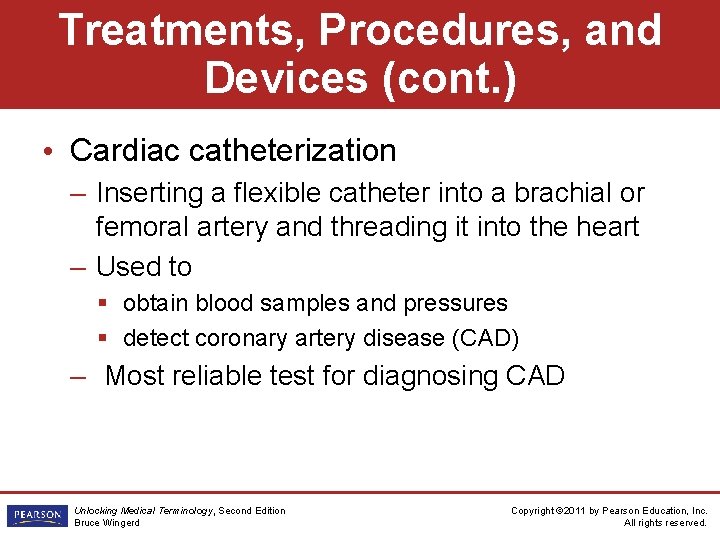 Treatments, Procedures, and Devices (cont.)

• Cardiac catheterization
– Inserting a flexible catheter into a brachial or femoral artery and threading it into the heart
– Used to
▪ obtain blood samples and pressures
▪ detect coronary artery disease (CAD)
– Most reliable test for diagnosing CAD

PEARSON

Unlocking Medical Terminology, Second Edition
Bruce Wingerd

Copyright ©2011 by Pearson Education, Inc.
All rights reserved.